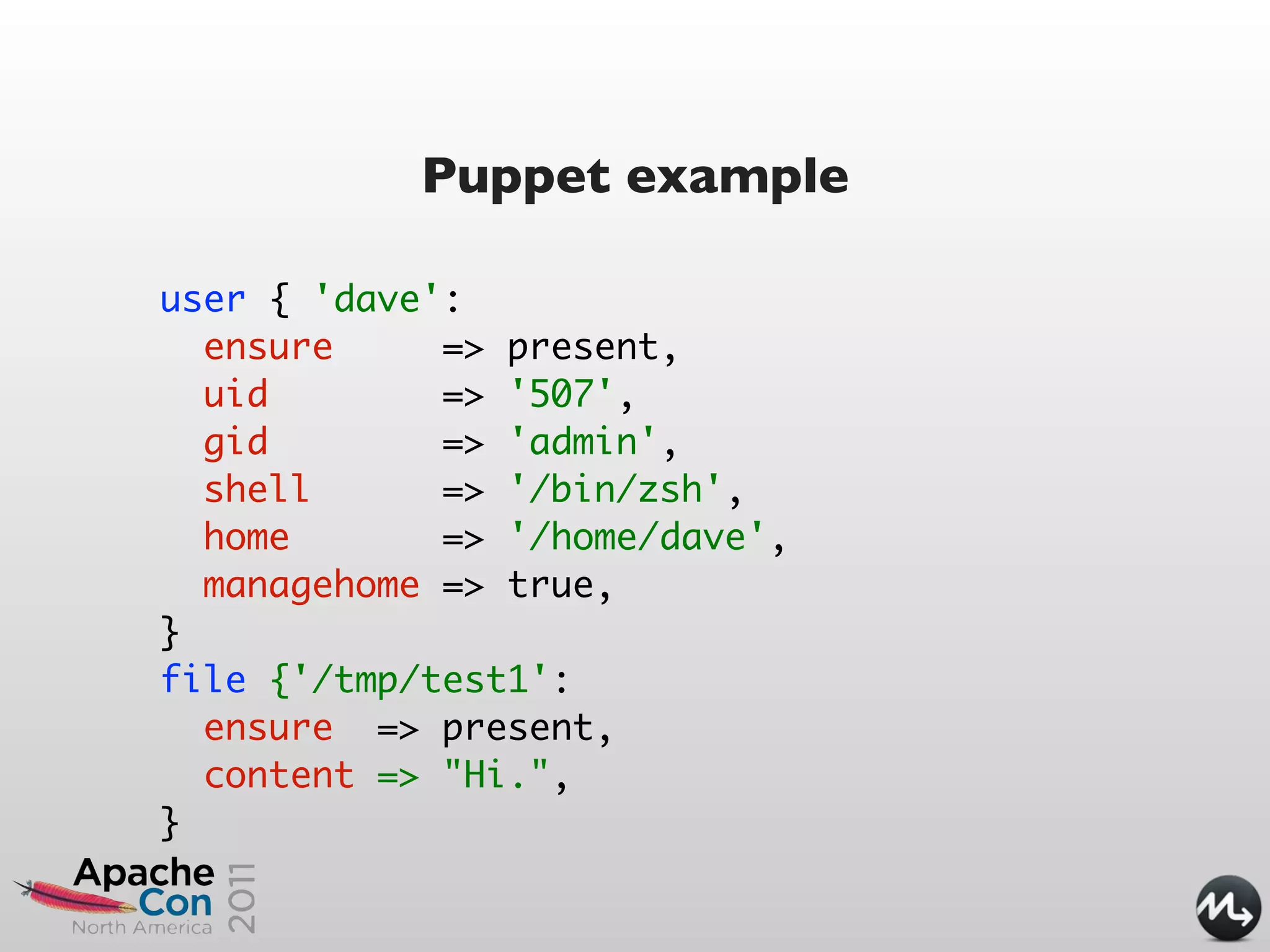 Puppet example

user { 'dave':
  ensure     => present,
  uid        => '507',
  gid        => 'admin',
  shell      => '/bin/zsh',
  home       => '/home/dave',
  managehome => true,
}
file {'/tmp/test1':
  ensure  => present,
  content => "Hi.",
}

Apache Con North America 2011